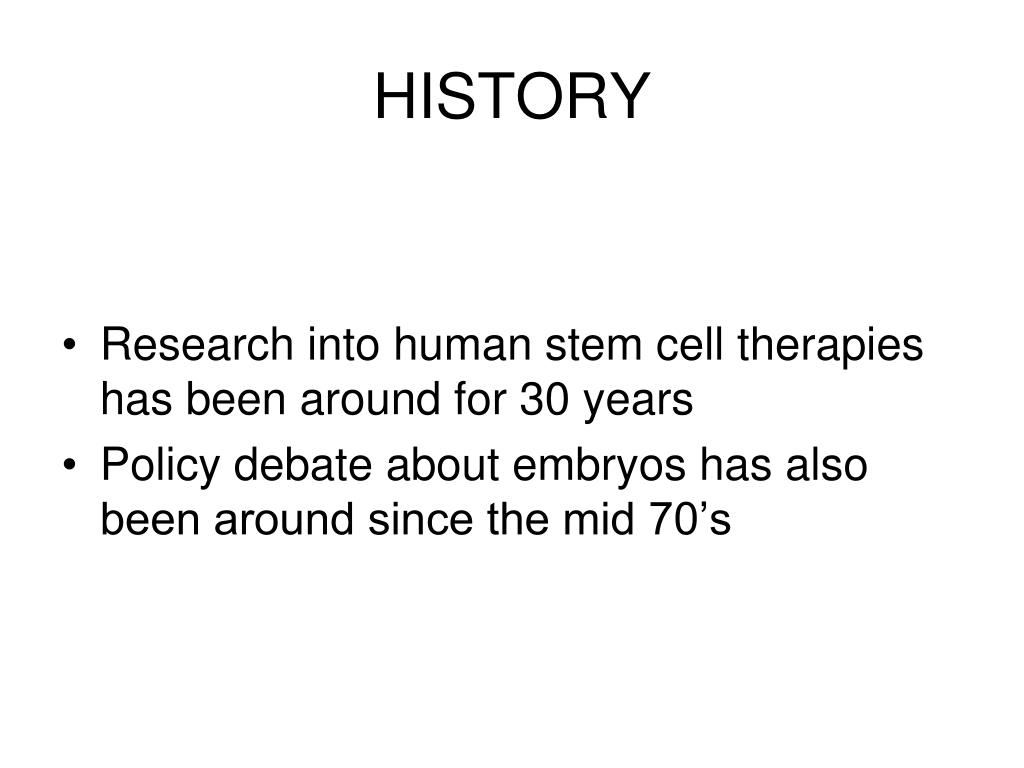 HISTORY

• Research into human stem cell therapies has been around for 30 years
• Policy debate about embryos has also been around since the mid 70’s